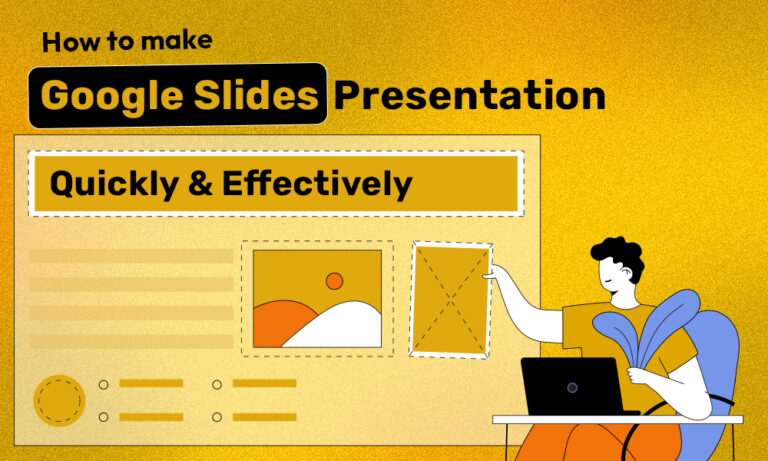 How to make

Google Slides Presentation

Quickly & Effectively